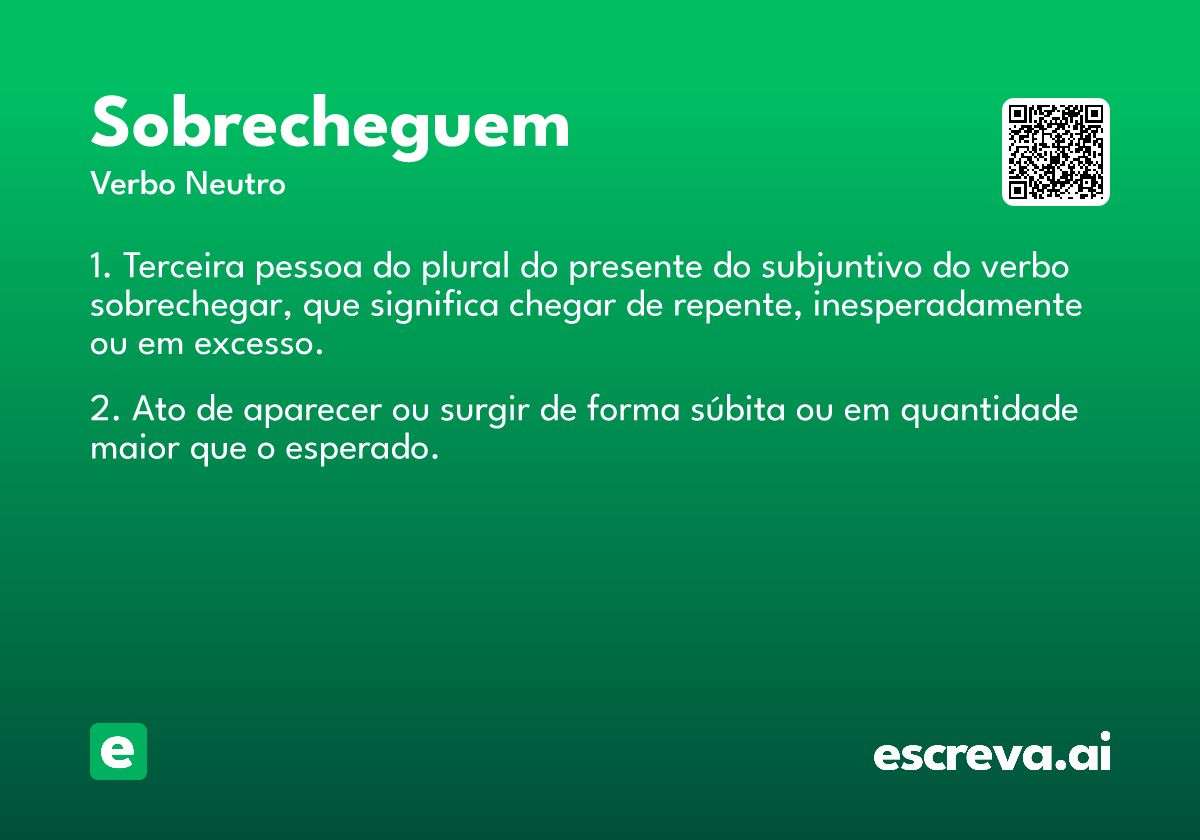 Sobrecheguem
Verbo Neutro

1. Terceira pessoa do plural do presente do subjuntivo do verbo sobrechegar, que significa chegar de repente, inesperadamente ou em excesso.

2. Ato de aparecer ou surgir de forma súbita ou em quantidade maior que o esperado.

e

escreva.ai